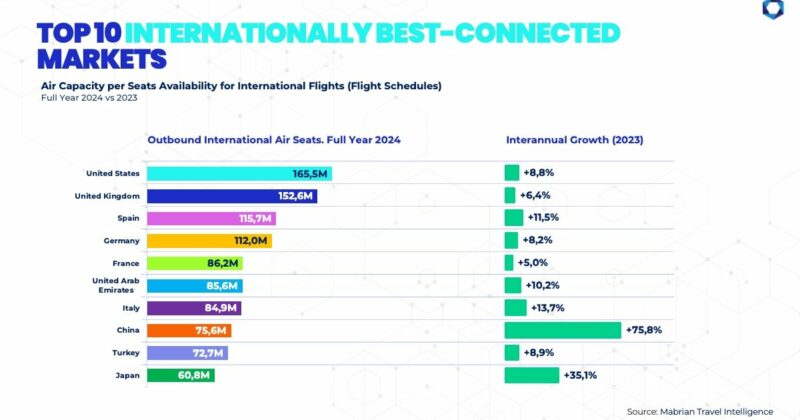 TOP 10 INTERNATIONALLY BEST-CONNECTED MARKETS

Air Capacity per Seats Availability for International Flights (Flight Schedules)
Full Year 2024 vs 2023

| | Outbound International Air Seats. Full Year 2024 | Interannual Growth (2023) |
|---|---|---|
| United States | 165,5M | +8,8% |
| United Kingdom | 152,6M | +6,4% |
| Spain | 115,7M | +11,5% |
| Germany | 112,0M | +8,2% |
| France | 86,2M | +5,0% |
| United Arab Emirates | 85,6M | +10,2% |
| Italy | 84,9M | +13,7% |
| China | 75,6M | +75,8% |
| Turkey | 72,7M | +8,9% |
| Japan | 60,8M | +35,1% |

Source: Mabrian Travel Intelligence